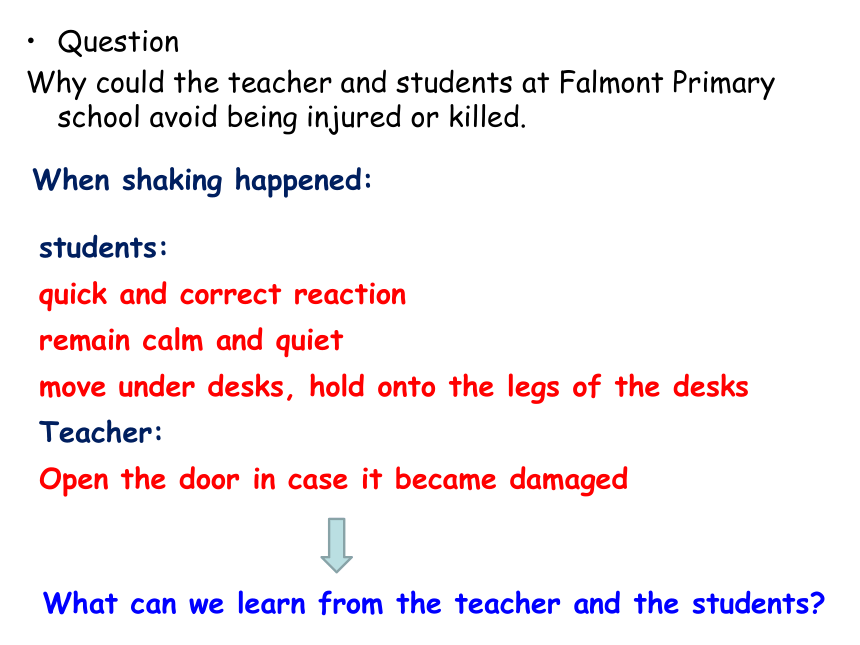 • Question
Why could the teacher and students at Falmont Primary school avoid being injured or killed.

When shaking happened:

students:
quick and correct reaction
remain calm and quiet
move under desks, hold onto the legs of the desks
Teacher:
Open the door in case it became damaged

What can we learn from the teacher and the students?